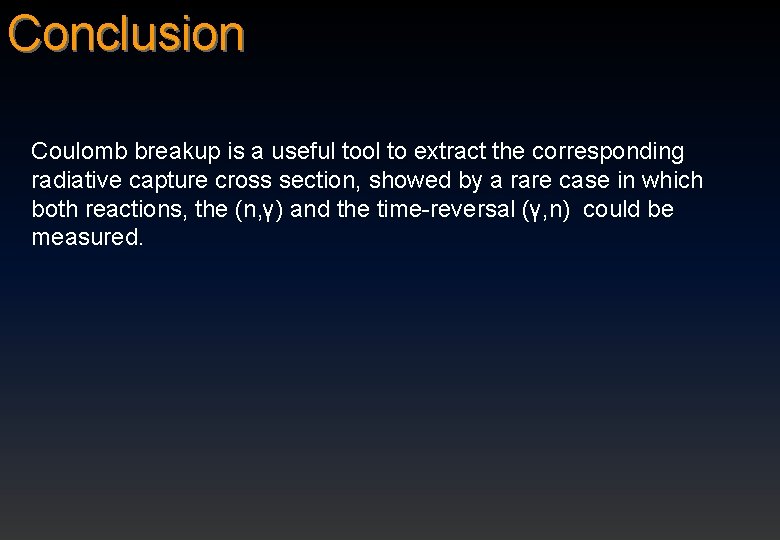 Conclusion

Coulomb breakup is a useful tool to extract the corresponding radiative capture cross section, showed by a rare case in which both reactions, the (n,γ) and the time-reversal (γ,n) could be measured.